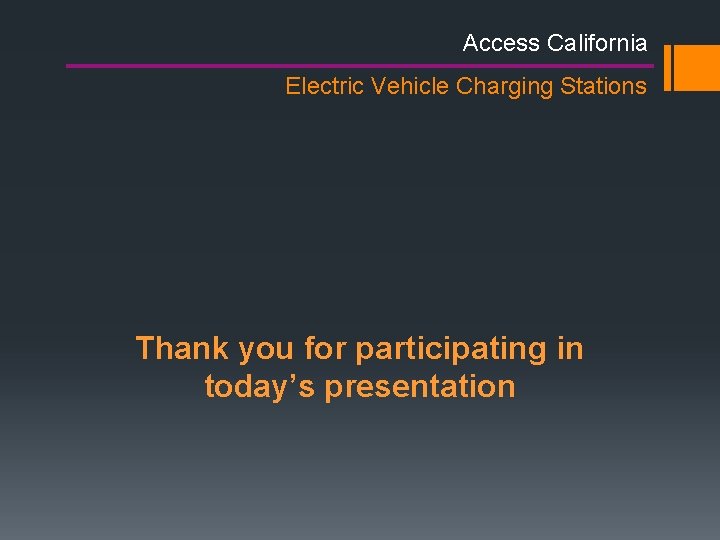 Access California

Electric Vehicle Charging Stations

Thank you for participating in today’s presentation